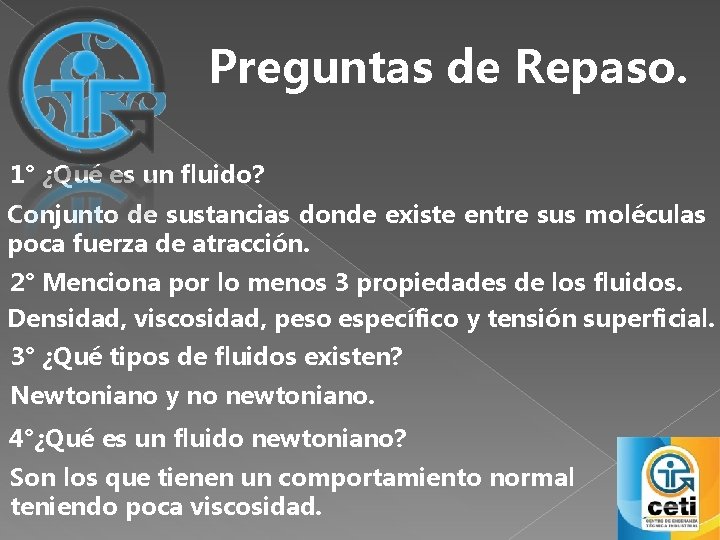 Preguntas de Repaso.

1° ¿Qué es un fluido?

Conjunto de sustancias donde existe entre sus moléculas poca fuerza de atracción.

2° Menciona por lo menos 3 propiedades de los fluidos.

Densidad, viscosidad, peso específico y tensión superficial.

3° ¿Qué tipos de fluidos existen?

Newtoniano y no newtoniano.

4°¿Qué es un fluido newtoniano?

Son los que tienen un comportamiento normal teniendo poca viscosidad.

ceti
CENTRO DE ENSEÑANZA TÉCNICA INDUSTRIAL